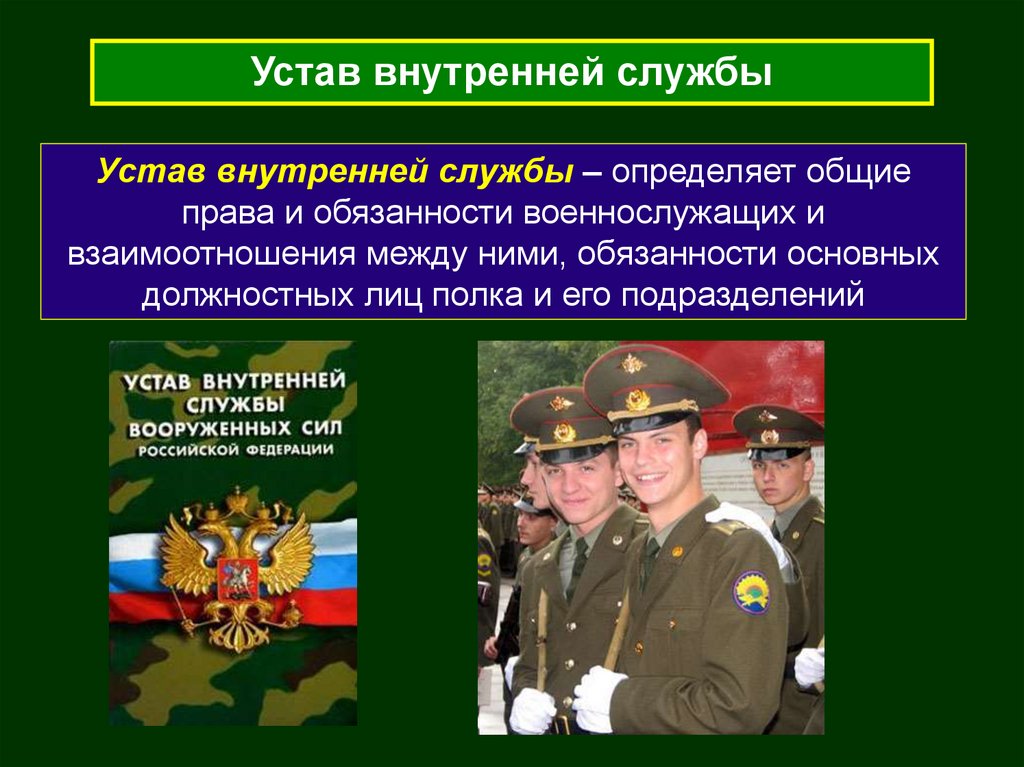 Устав внутренней службы

Устав внутренней службы – определяет общие права и обязанности военнослужащих и взаимоотношения между ними, обязанности основных должностных лиц полка и его подразделений

УСТАВ ВНУТРЕННЕЙ СЛУЖБЫ ВООРУЖЕННЫХ СИЛ РОССИЙСКОЙ ФЕДЕРАЦИИ